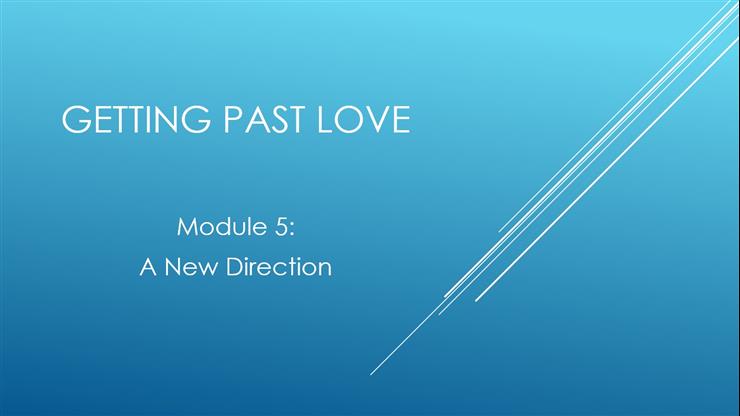 GETTING PAST LOVE

Module 5:
A New Direction